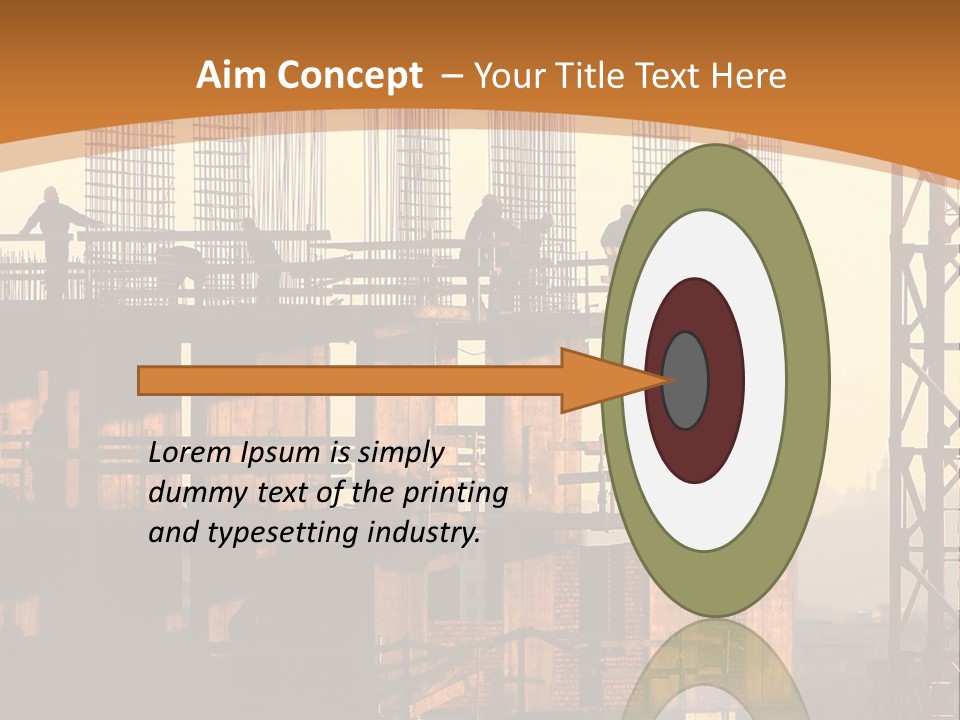 Aim Concept – Your Title Text Here

Lorem Ipsum is simply dummy text of the printing and typesetting industry.